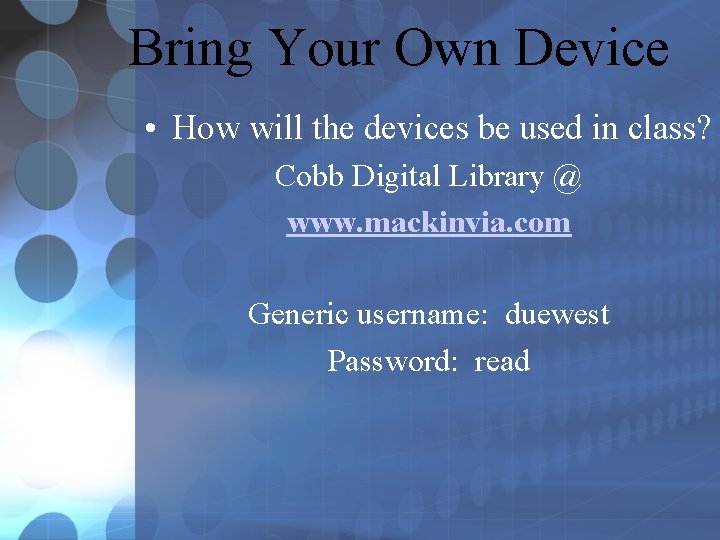 Bring Your Own Device

• How will the devices be used in class?

Cobb Digital Library @

www.mackinvia.com

Generic username: duewest

Password: read